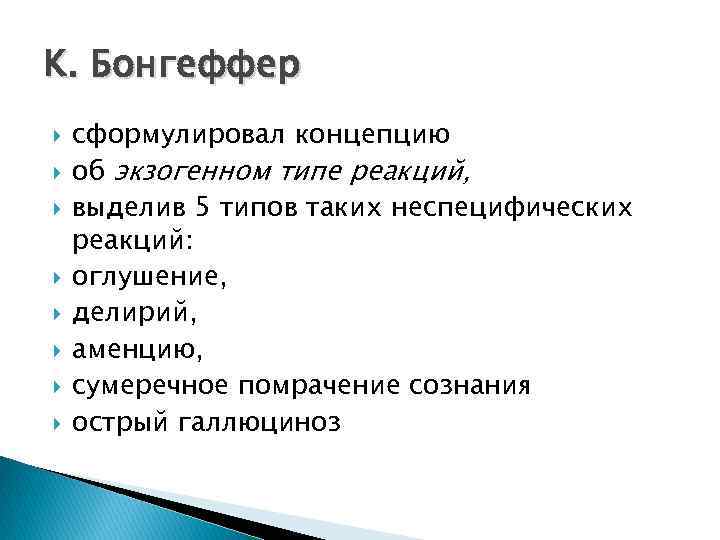 К. Бонгеффер

сформулировал концепцию

об экзогенном типе реакций,

выделив 5 типов таких неспецифических реакций:

оглушение,

делирий,

аменцию,

сумеречное помрачение сознания

острый галлюциноз